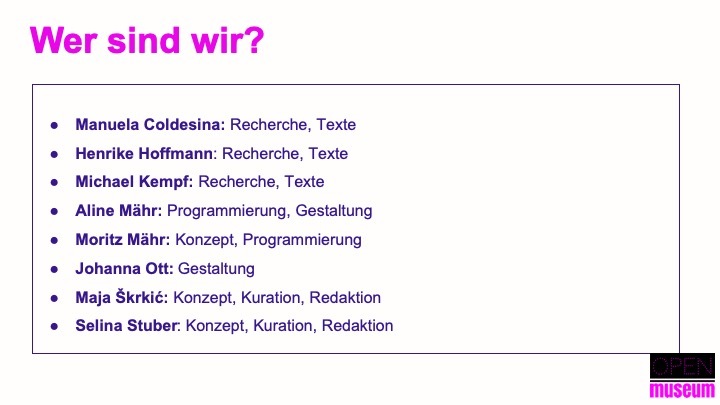 Wer sind wir?

- Manuela Coldesina: Recherche, Texte
- Henrike Hoffmann: Recherche, Texte
- Michael Kempf: Recherche, Texte
- Aline Mähr: Programmierung, Gestaltung
- Moritz Mähr: Konzept, Programmierung
- Johanna Ott: Gestaltung
- Maja Škrkić: Konzept, Kuration, Redaktion
- Selina Stuber: Konzept, Kuration, Redaktion

OPEN
museum